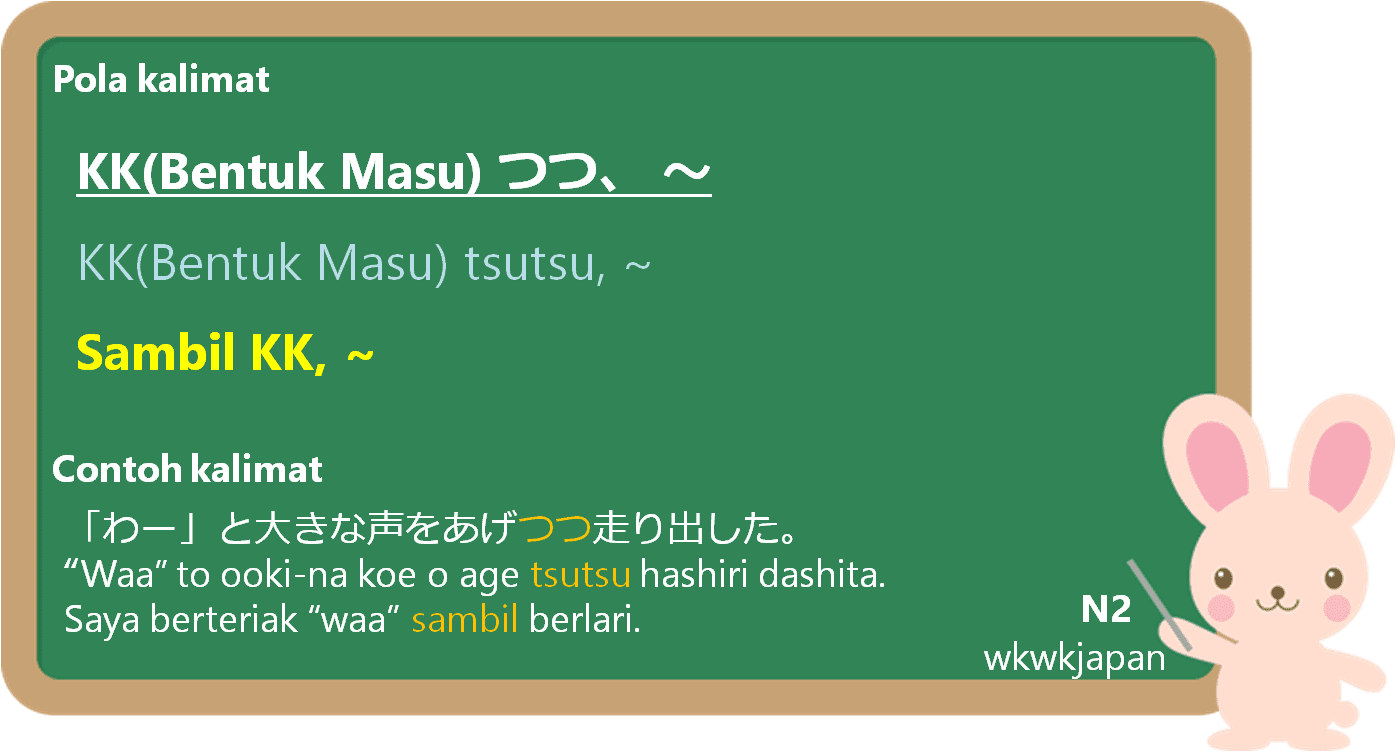 Pola kalimat

KK(Bentuk Masu) つつ、 ～

KK(Bentuk Masu) tsutsu, ~

Sambil KK, ~

Contoh kalimat

「わー」と大きな声をあげつつ走り出した。
“Waa” to ooki-na koe o age tsutsu hashiri dashita.
Saya berteriak “waa” sambil berlari.

N2
wkwkjapan